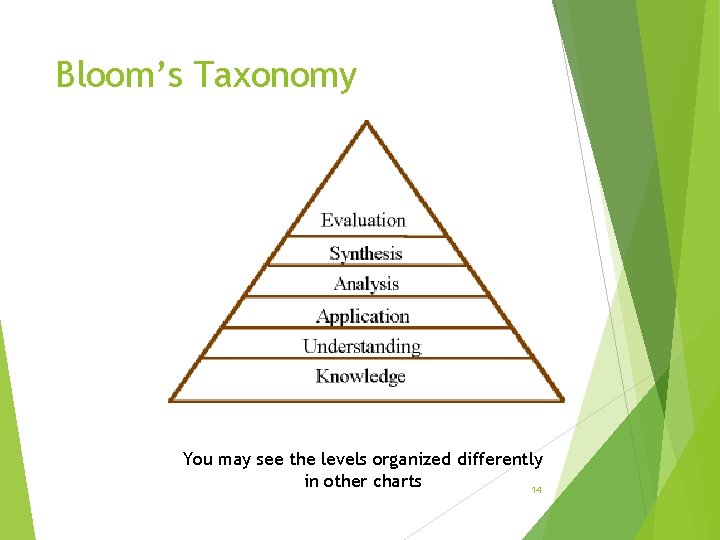 Bloom's Taxonomy

Evaluation
Synthesis
Analysis
Application
Understanding
Knowledge

You may see the levels organized differently in other charts

14